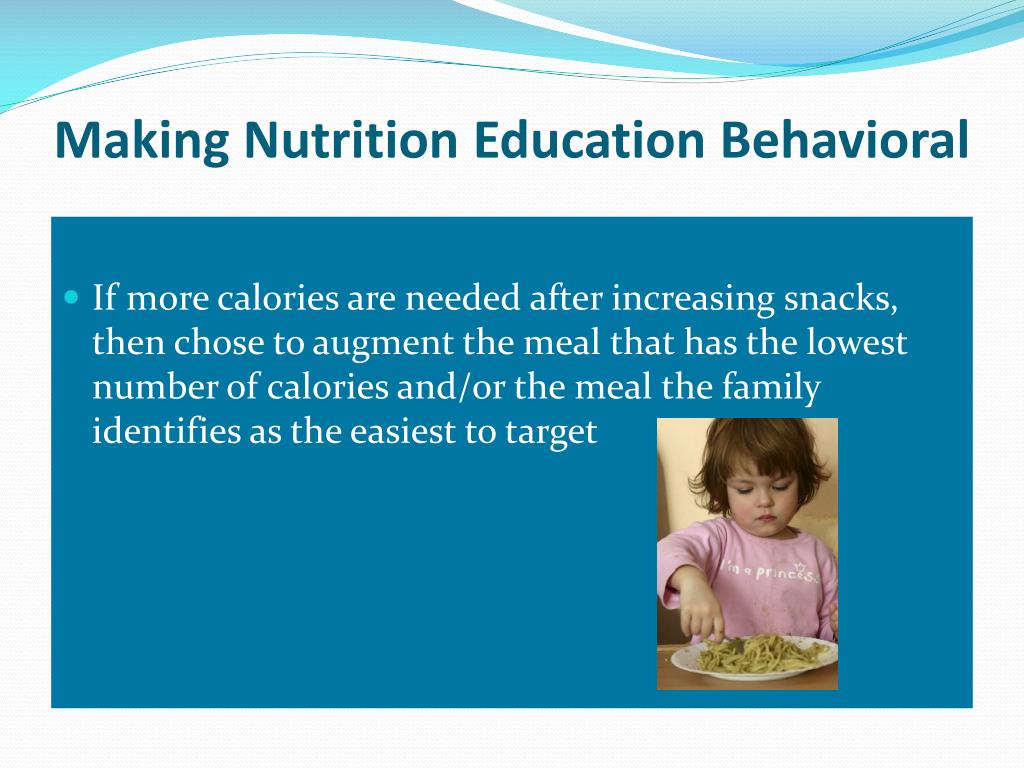 Making Nutrition Education Behavioral

If more calories are needed after increasing snacks, then chose to augment the meal that has the lowest number of calories and/or the meal the family identifies as the easiest to target

I'm a princess